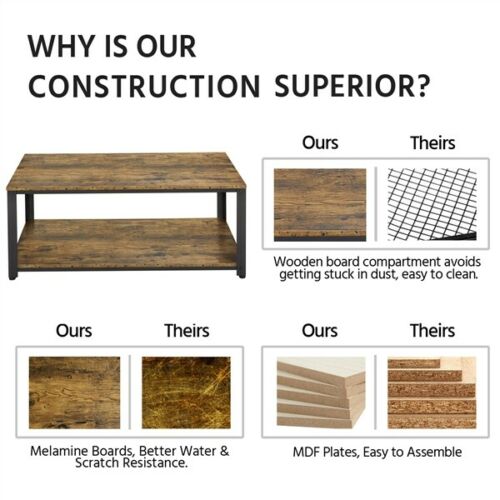 WHY IS OUR CONSTRUCTION SUPERIOR?

Ours Theirs

Wooden board compartment avoids getting stuck in dust, easy to clean.

Ours Theirs

Melamine Boards, Better Water & Scratch Resistance.

Ours Theirs

MDF Plates, Easy to Assemble